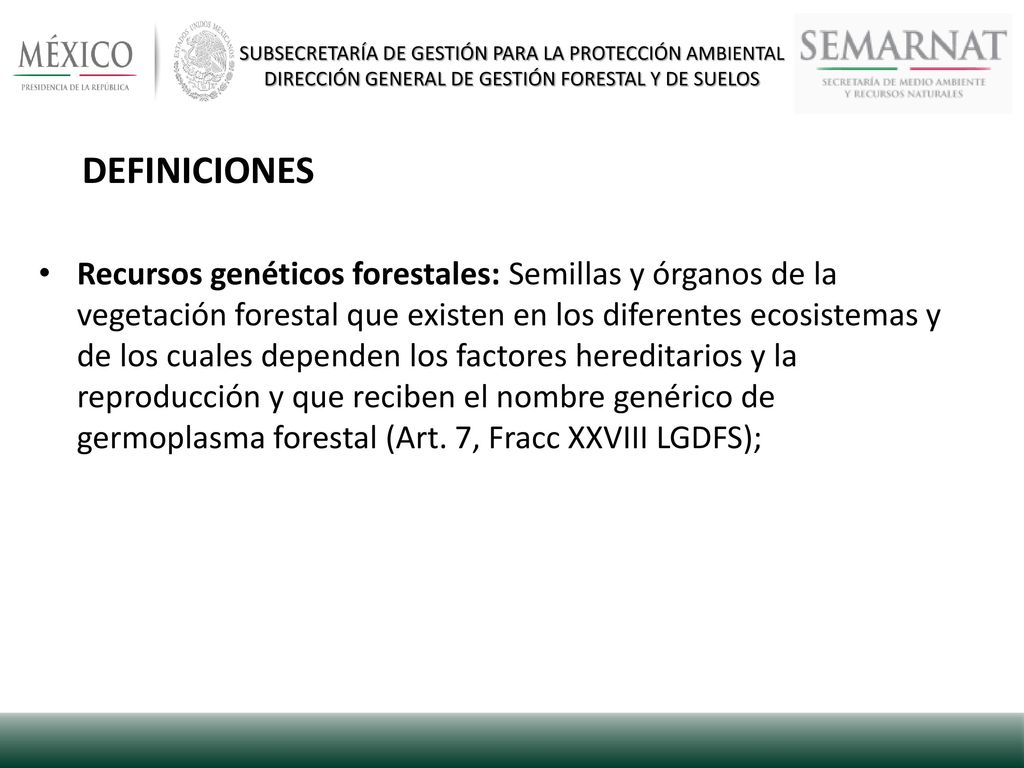 MÉXICO
PRESIDENCIA DE LA REPÚBLICA

ESTADOS UNIDOS MEXICANOS

SUBSECRETARÍA DE GESTIÓN PARA LA PROTECCIÓN AMBIENTAL
DIRECCIÓN GENERAL DE GESTIÓN FORESTAL Y DE SUELOS

SEMARNAT
SECRETARÍA DE MEDIO AMBIENTE Y RECURSOS NATURALES

DEFINICIONES

• Recursos genéticos forestales: Semillas y órganos de la vegetación forestal que existen en los diferentes ecosistemas y de los cuales dependen los factores hereditarios y la reproducción y que reciben el nombre genérico de germoplasma forestal (Art. 7, Fracc XXVIII LGDFS);